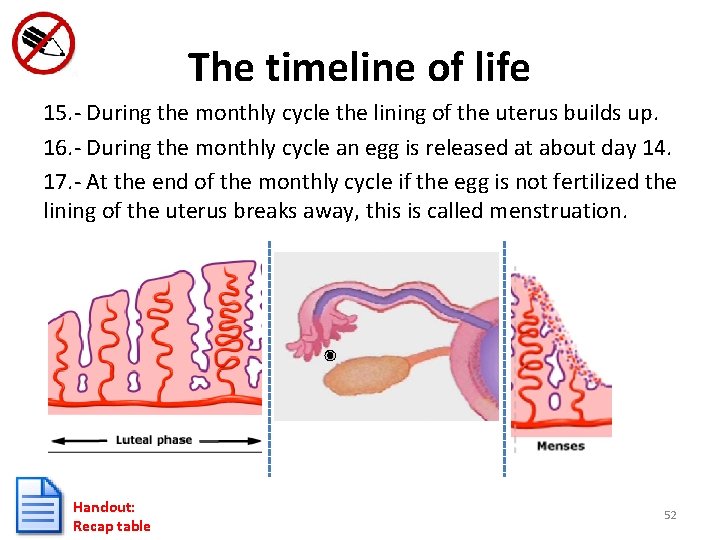 The timeline of life

15.- During the monthly cycle the lining of the uterus builds up.

16.- During the monthly cycle an egg is released at about day 14.

17.- At the end of the monthly cycle if the egg is not fertilized the lining of the uterus breaks away, this is called menstruation.

Luteal phase

Menses

Handout:
Recap table

52